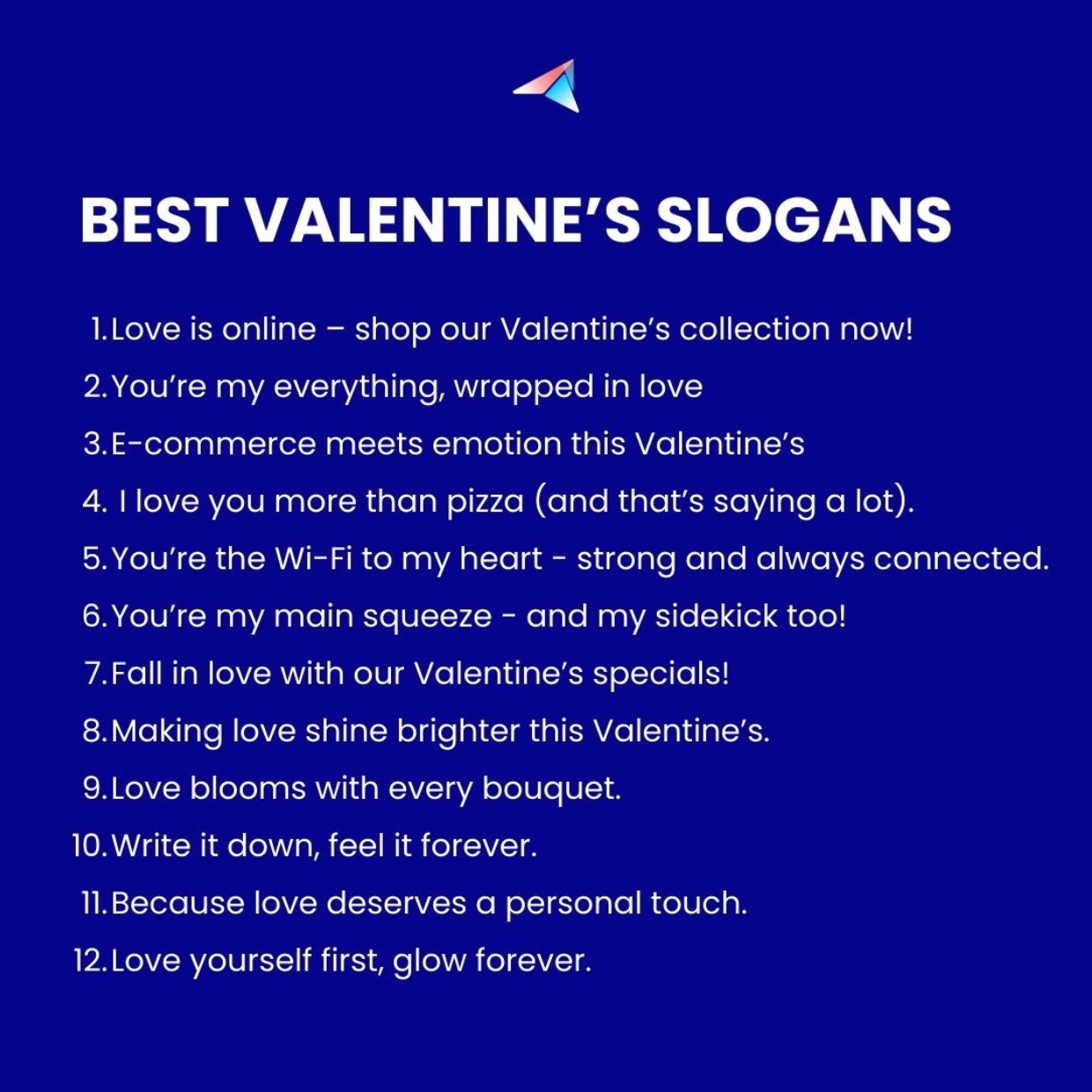 BEST VALENTINE’S SLOGANS

1. Love is online – shop our Valentine’s collection now!
2. You’re my everything, wrapped in love
3. E-commerce meets emotion this Valentine’s
4. I love you more than pizza (and that’s saying a lot).
5. You’re the Wi-Fi to my heart - strong and always connected.
6. You’re my main squeeze - and my sidekick too!
7. Fall in love with our Valentine’s specials!
8. Making love shine brighter this Valentine’s.
9. Love blooms with every bouquet.
10. Write it down, feel it forever.
11. Because love deserves a personal touch.
12. Love yourself first, glow forever.